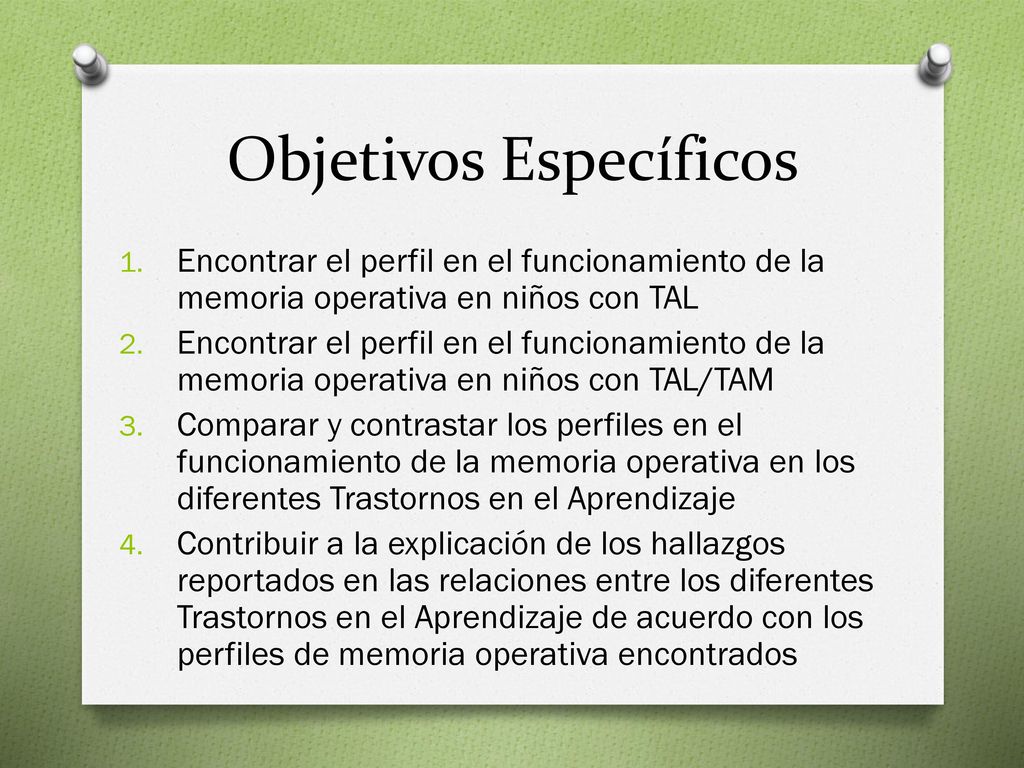 Objetivos Específicos

1. Encontrar el perfil en el funcionamiento de la memoria operativa en niños con TAL
2. Encontrar el perfil en el funcionamiento de la memoria operativa en niños con TAL/TAM
3. Comparar y contrastar los perfiles en el funcionamiento de la memoria operativa en los diferentes Trastornos en el Aprendizaje
4. Contribuir a la explicación de los hallazgos reportados en las relaciones entre los diferentes Trastornos en el Aprendizaje de acuerdo con los perfiles de memoria operativa encontrados